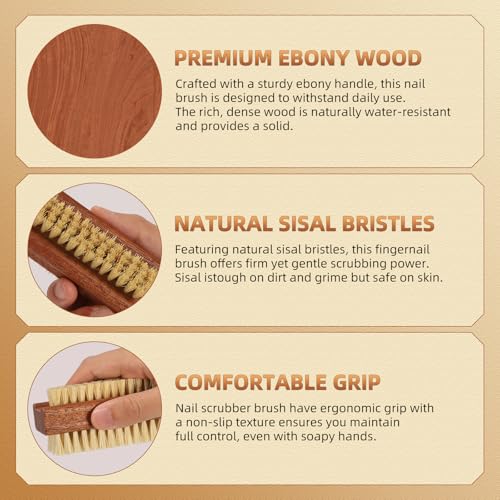 PREMIUM EBONY WOOD

Crafted with a sturdy ebony handle, this nail brush is designed to withstand daily use. The rich, dense wood is naturally water-resistant and provides a solid.

NATURAL SISAL BRISTLES

Featuring natural sisal bristles, this fingernail brush offers firm yet gentle scrubbing power. Sisal istough on dirt and grime but safe on skin.

COMFORTABLE GRIP

Nail scrubber brush have ergonomic grip with a non-slip texture ensures you maintain full control, even with soapy hands.